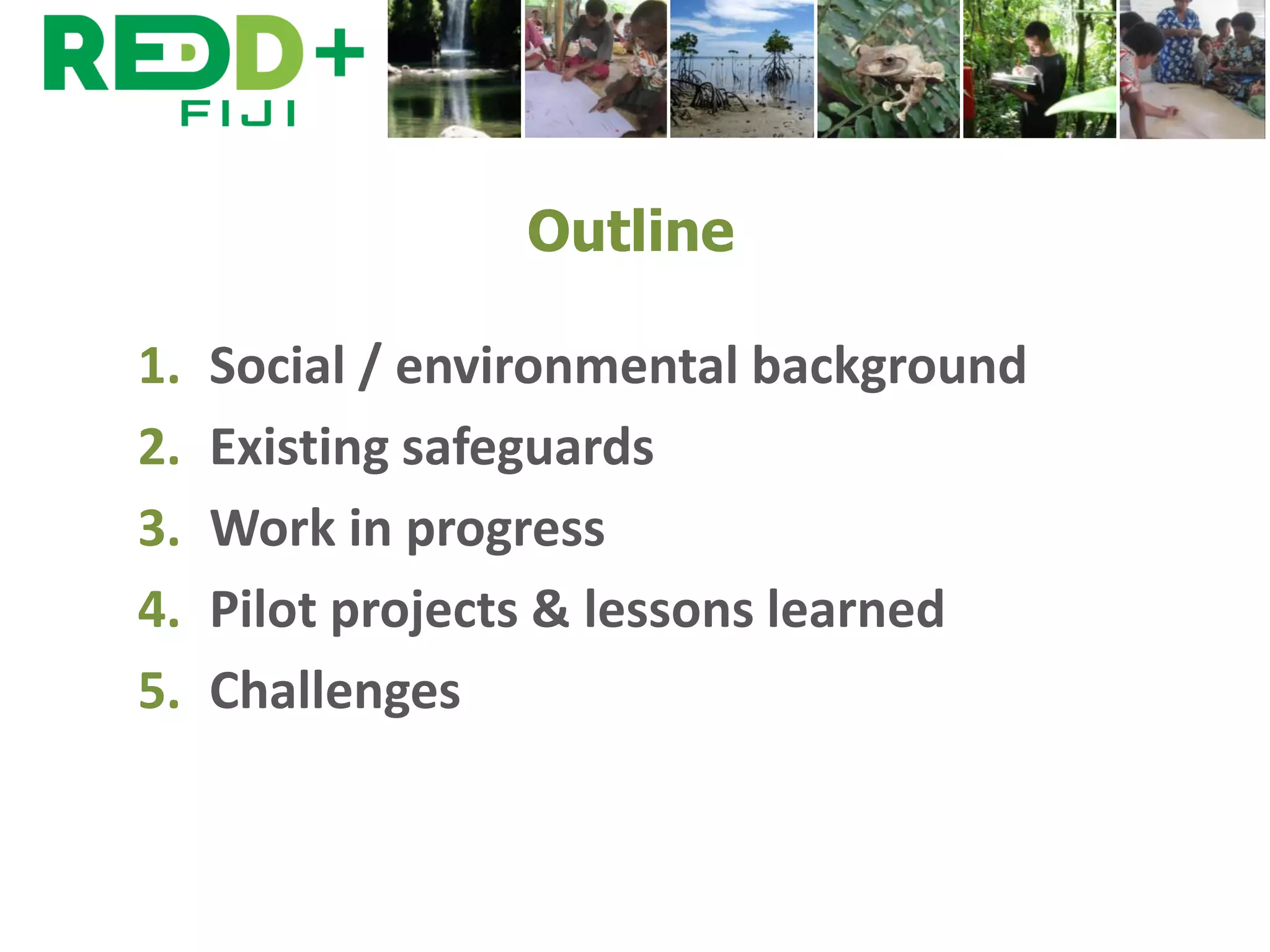 REDD+
FIJI

Outline

1. Social / environmental background
2. Existing safeguards
3. Work in progress
4. Pilot projects & lessons learned
5. Challenges